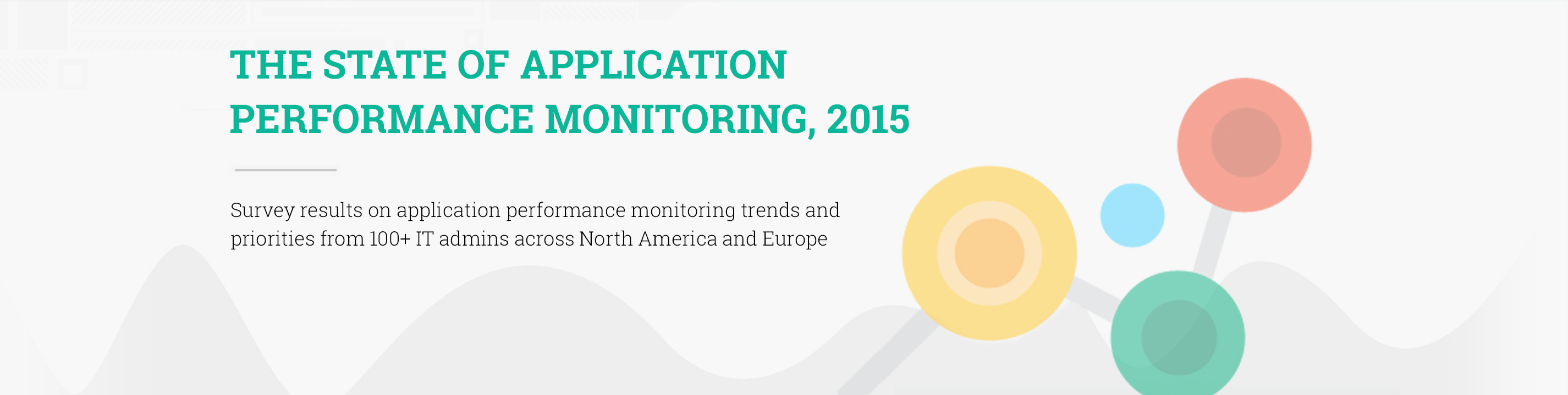 THE STATE OF APPLICATION PERFORMANCE MONITORING, 2015

Survey results on application performance monitoring trends and priorities from 100+ IT admins across North America and Europe